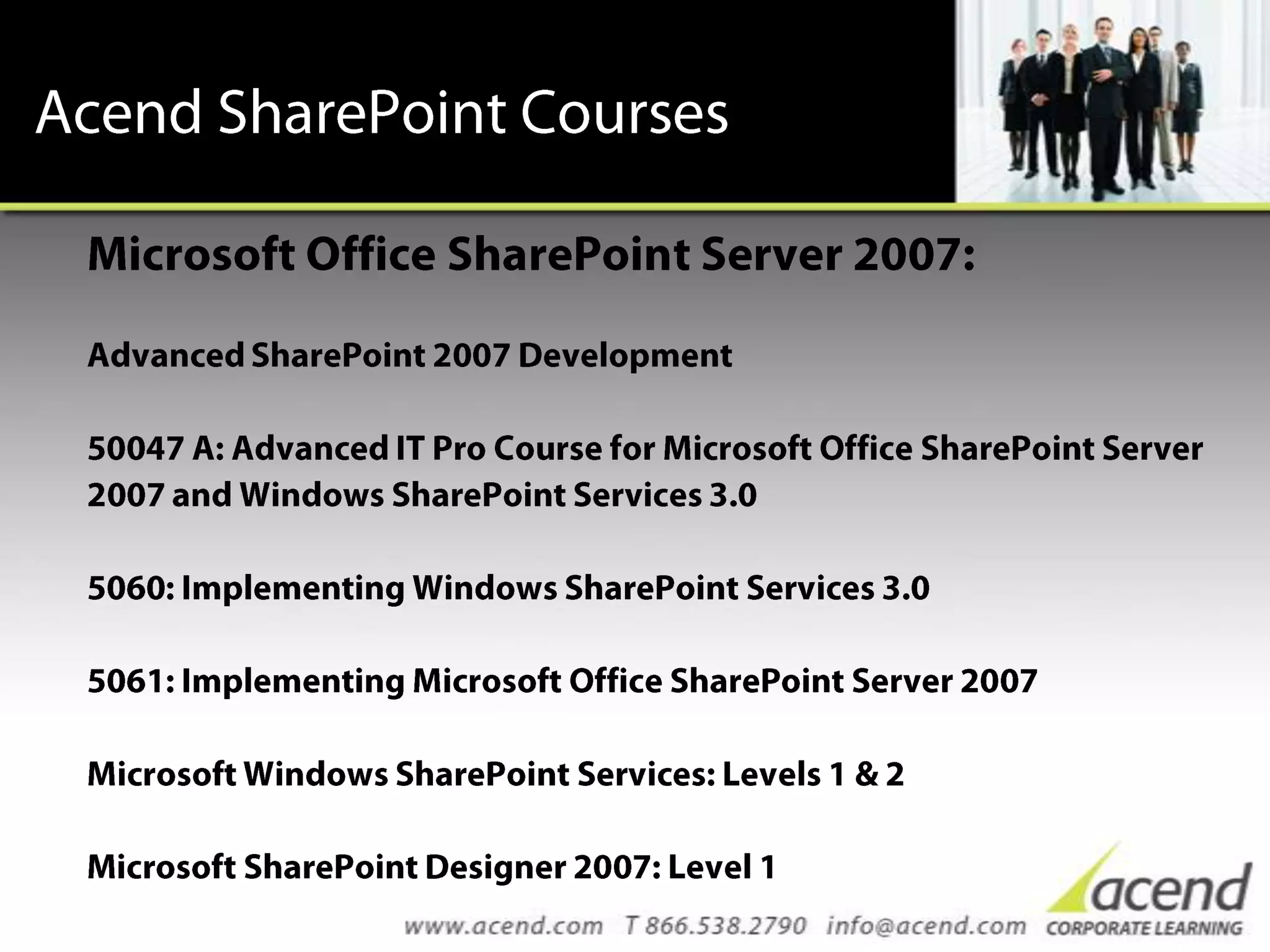 Acend SharePoint Courses

Microsoft Office SharePoint Server 2007:

Advanced SharePoint 2007 Development

50047 A: Advanced IT Pro Course for Microsoft Office SharePoint Server 2007 and Windows SharePoint Services 3.0

5060: Implementing Windows SharePoint Services 3.0

5061: Implementing Microsoft Office SharePoint Server 2007

Microsoft Windows SharePoint Services: Levels 1 & 2

Microsoft SharePoint Designer 2007: Level 1

www.acend.com T 866.538.2790 info@acend.com

acend
CORPORATE LEARNING